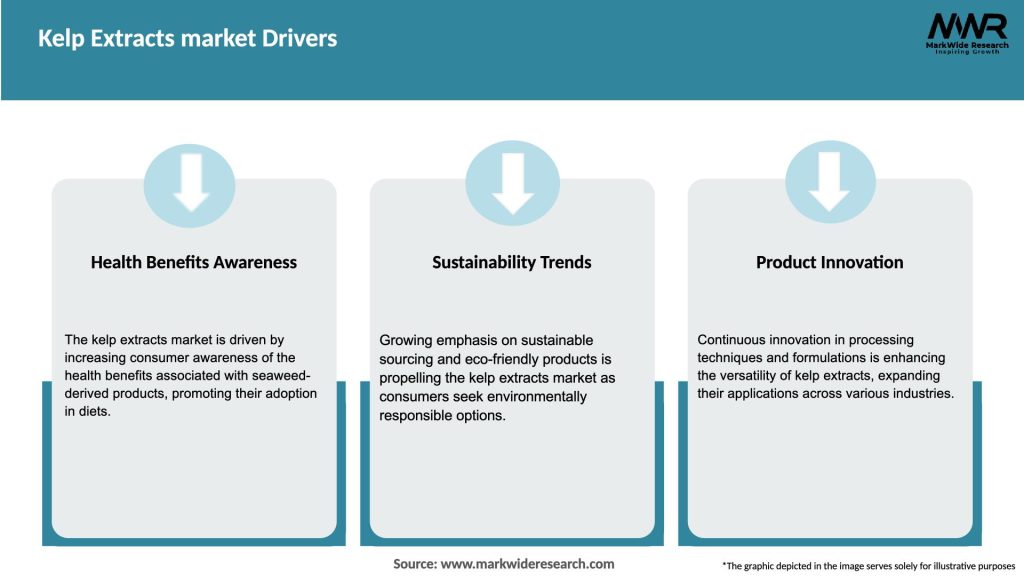 Kelp Extracts market Drivers

MWR
MarkWide Research
Inspiring Growth

Health Benefits Awareness

The kelp extracts market is driven by increasing consumer awareness of the health benefits associated with seaweed-derived products, promoting their adoption in diets.

Sustainability Trends

Growing emphasis on sustainable sourcing and eco-friendly products is propelling the kelp extracts market as consumers seek environmentally responsible options.

Product Innovation

Continuous innovation in processing techniques and formulations is enhancing the versatility of kelp extracts, expanding their applications across various industries.

Source: www.markwideresearch.com

*The graphic depicted in the image serves solely for illustrative purposes